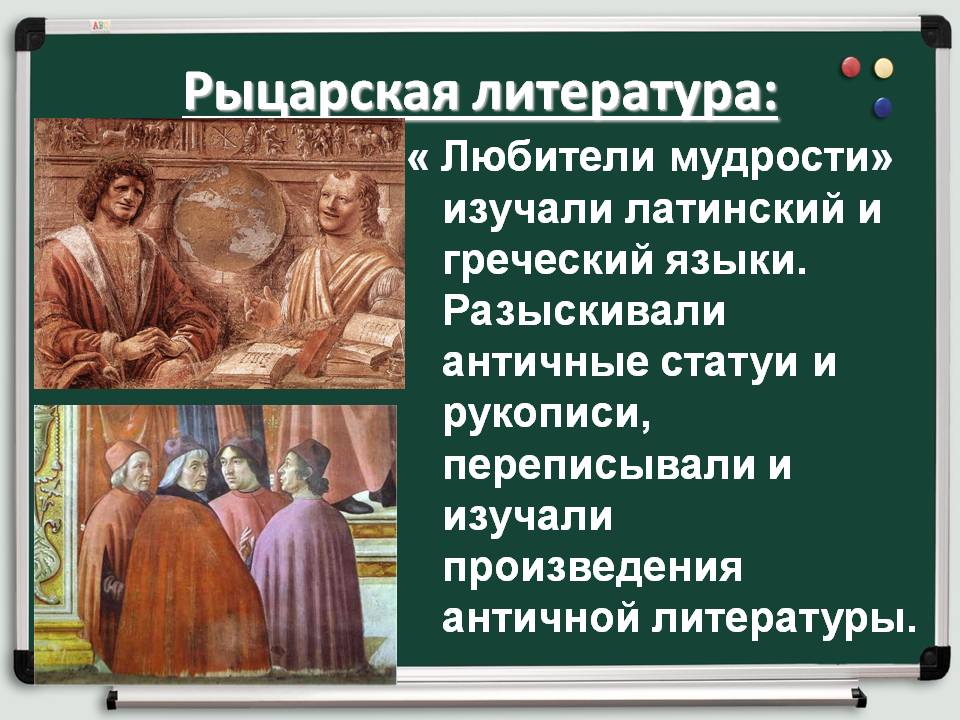 Рыцарская литература:

« Любители мудрости» изучали латинский и греческий языки. Разыскивали античные статуи и рукописи, переписывали и изучали произведения античной литературы.